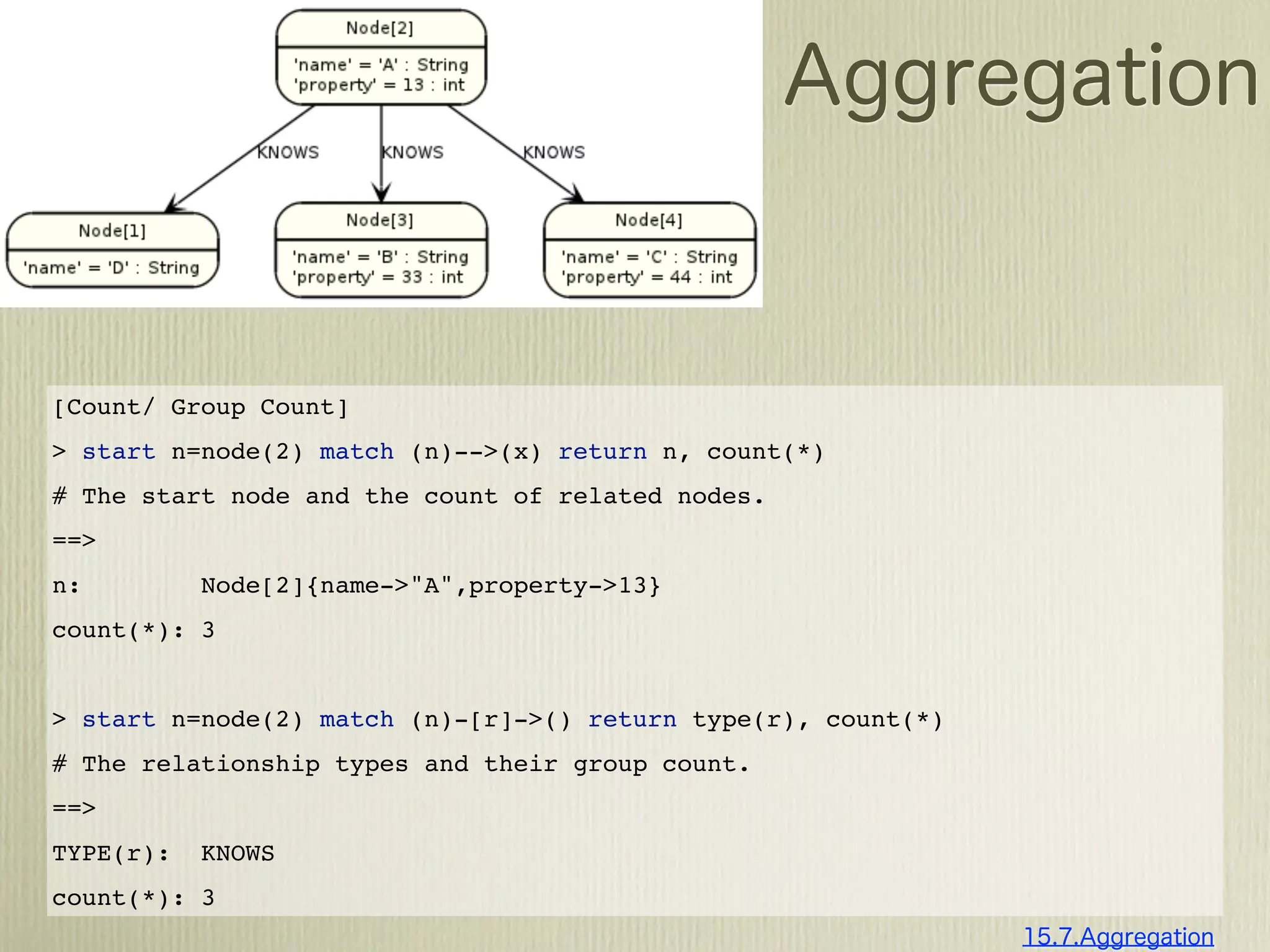 Node[2]
'name' = 'A' : String
'property' = 13 : int

KNOWS
KNOWS
KNOWS

Node[1]
'name' = 'D' : String

Node[3]
'name' = 'B' : String
'property' = 33 : int

Node[4]
'name' = 'C' : String
'property' = 44 : int

Aggregation

[Count/ Group Count]

> start n=node(2) match (n)-->(x) return n, count(*)

# The start node and the count of related nodes.

==>

n:        Node[2]{name->"A",property->13}

count(*): 3

> start n=node(2) match (n)-[r]->() return type(r), count(*)

# The relationship types and their group count.

==>

TYPE(r):  KNOWS

count(*): 3

15.7.Aggregation